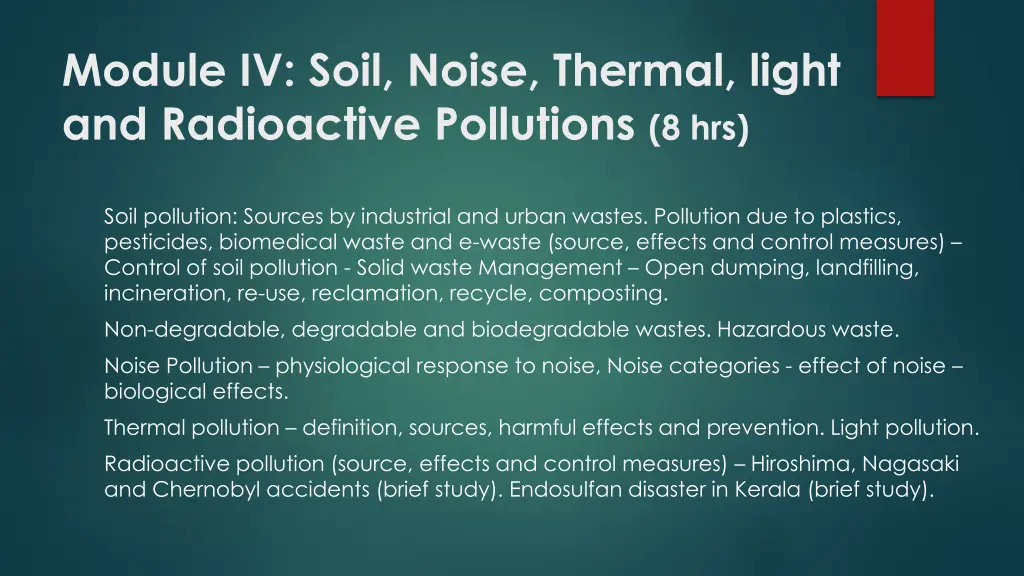 Module IV: Soil, Noise, Thermal, light and Radioactive Pollutions (8 hrs)

Soil pollution: Sources by industrial and urban wastes. Pollution due to plastics, pesticides, biomedical waste and e-waste (source, effects and control measures) – Control of soil pollution - Solid waste Management – Open dumping, landfilling, incineration, re-use, reclamation, recycle, composting.

Non-degradable, degradable and biodegradable wastes. Hazardous waste.

Noise Pollution – physiological response to noise, Noise categories - effect of noise – biological effects.

Thermal pollution – definition, sources, harmful effects and prevention. Light pollution.

Radioactive pollution (source, effects and control measures) – Hiroshima, Nagasaki and Chernobyl accidents (brief study). Endosulfan disaster in Kerala (brief study).